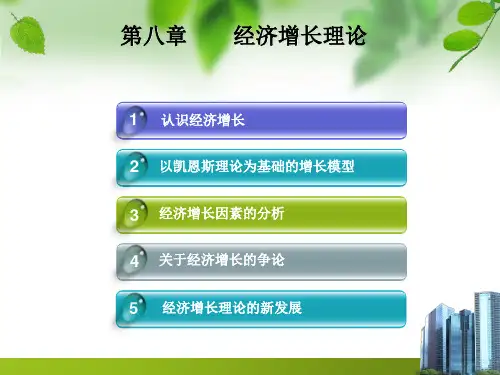 第八章　　经济增长理论

1 认识经济增长

2 以凯恩斯理论为基础的增长模型

3 经济增长因素的分析

4 关于经济增长的争论

5 经济增长理论的新发展